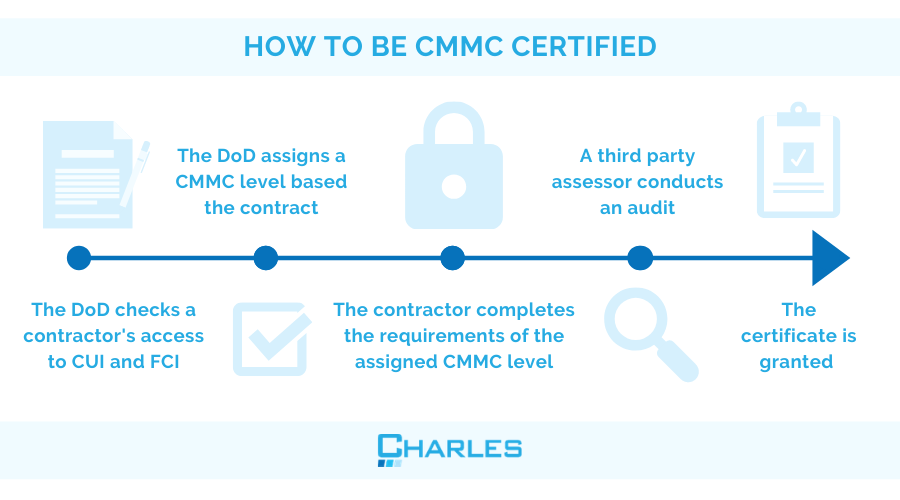 HOW TO BE CMMC CERTIFIED

The DoD checks a contractor's access to CUI and FCI

The DoD assigns a CMMC level based the contract

The contractor completes the requirements of the assigned CMMC level

A third party assessor conducts an audit

The certificate is granted

CHARLES